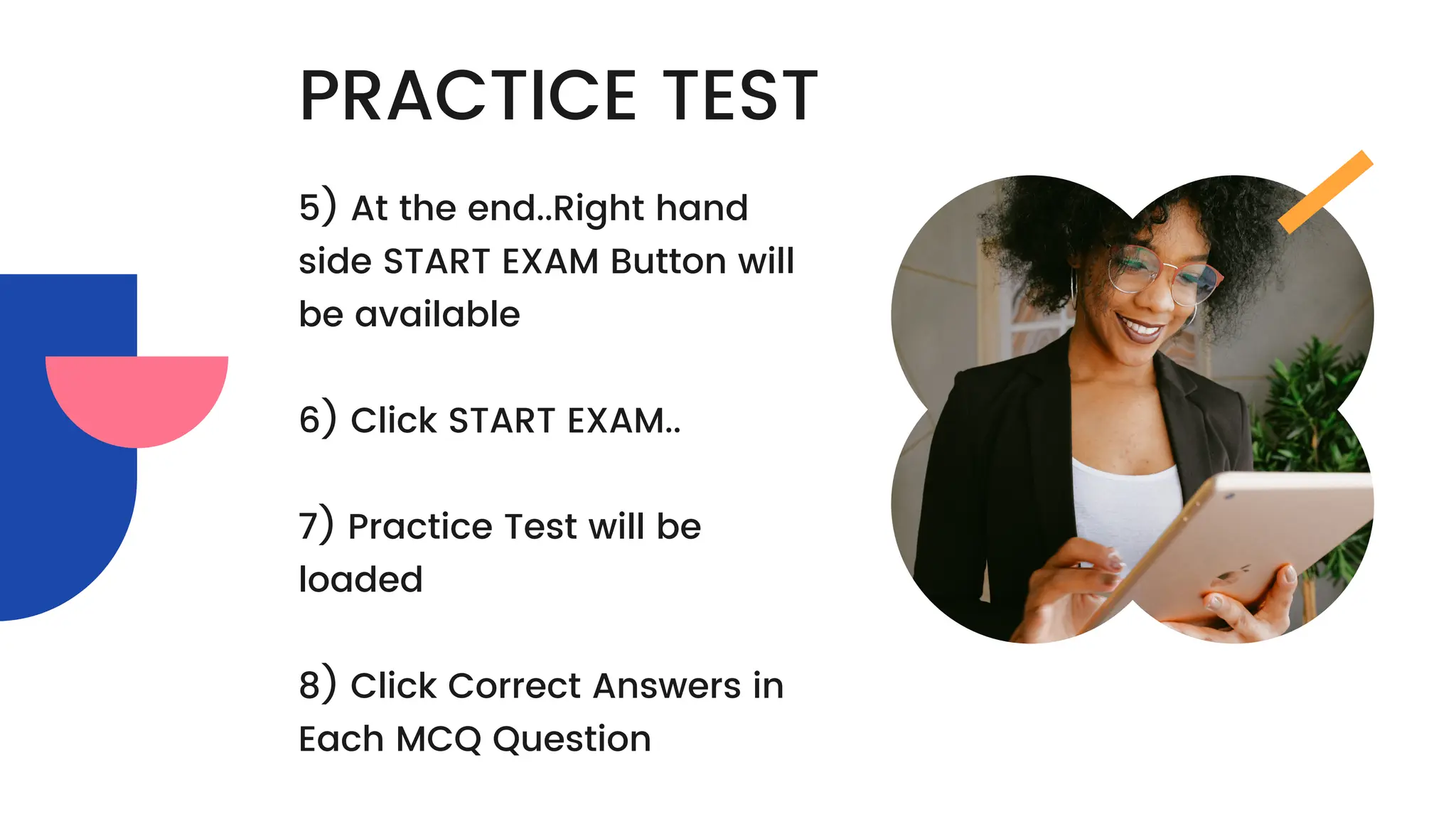 PRACTICE TEST

5) At the end..Right hand side START EXAM Button will be available

6) Click START EXAM..

7) Practice Test will be loaded

8) Click Correct Answers in Each MCQ Question